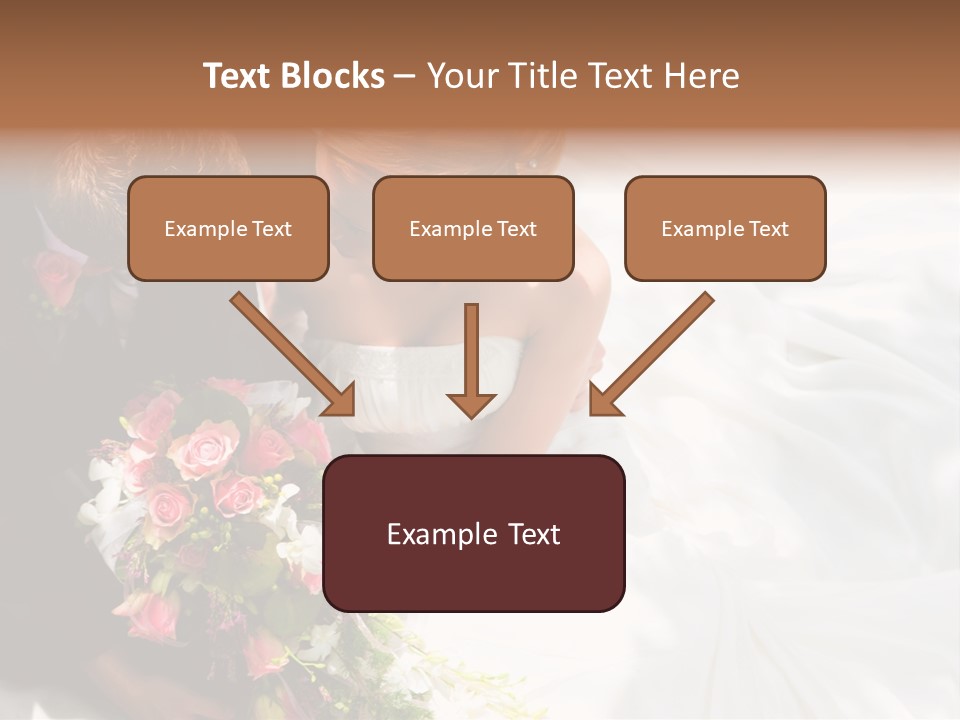 Text Blocks – Your Title Text Here

Example Text

Example Text

Example Text

Example Text